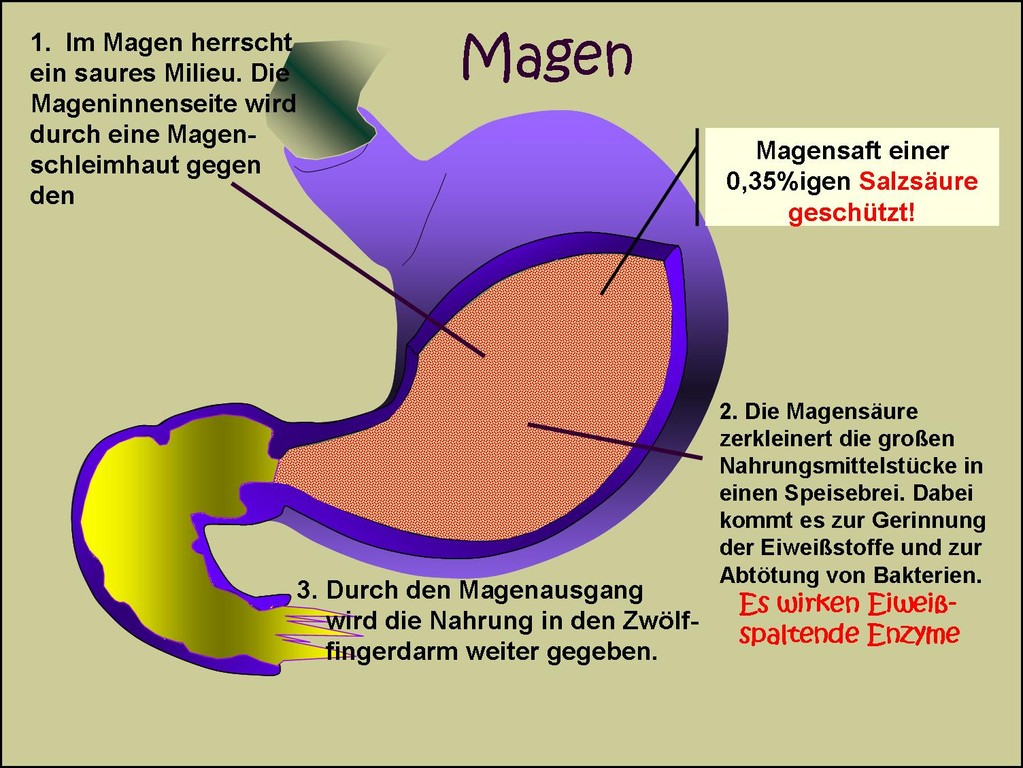 Magen

1. Im Magen herrscht ein saures Milieu. Die Mageninnenseite wird durch eine Magenschleimhaut gegen den

Magensaft einer 0,35%igen Salzsäure geschützt!

2. Die Magensäure zerkleinert die großen Nahrungsmittelstücke in einen Speisebrei. Dabei kommt es zur Gerinnung der Eiweißstoffe und zur Abtötung von Bakterien.

Es wirken Eiweißspaltende Enzyme

3. Durch den Magenausgang wird die Nahrung in den Zwölffingerdarm weiter gegeben.